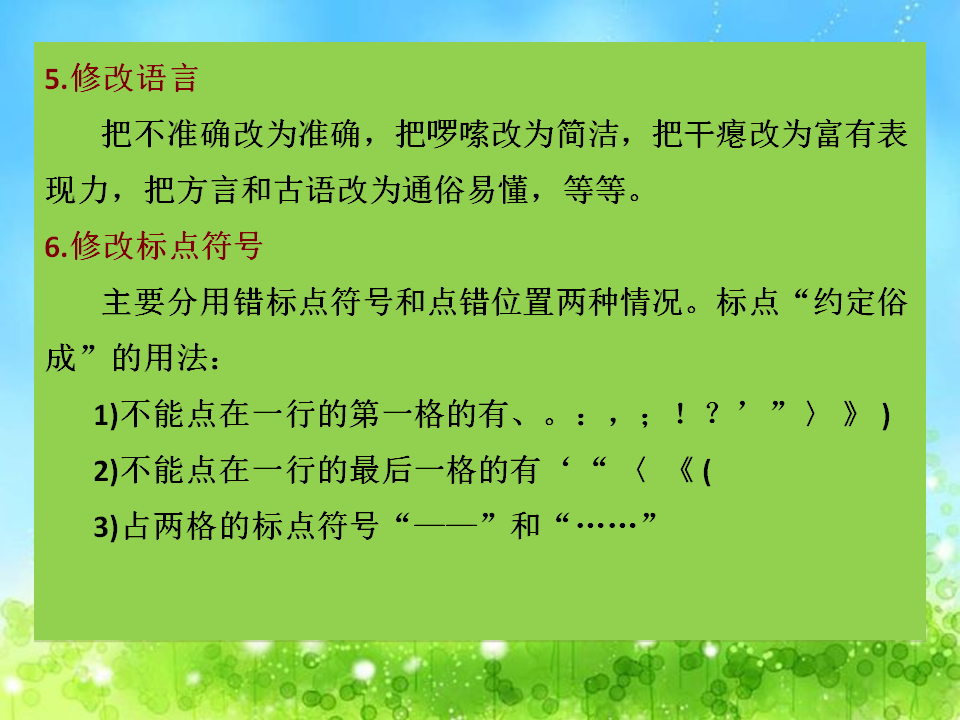 5.修改语言

把不准确改为准确，把啰嗦改为简洁，把干瘪改为富有表现力，把方言和古语改为通俗易懂，等等。

6.修改标点符号

主要分用错标点符号和点错位置两种情况。标点“约定俗成”的用法：

1)不能点在一行的第一格的有、。：，；！？’”〉》)

2)不能点在一行的最后一格的有‘“〈《(

3)占两格的标点符号“——”和“……”